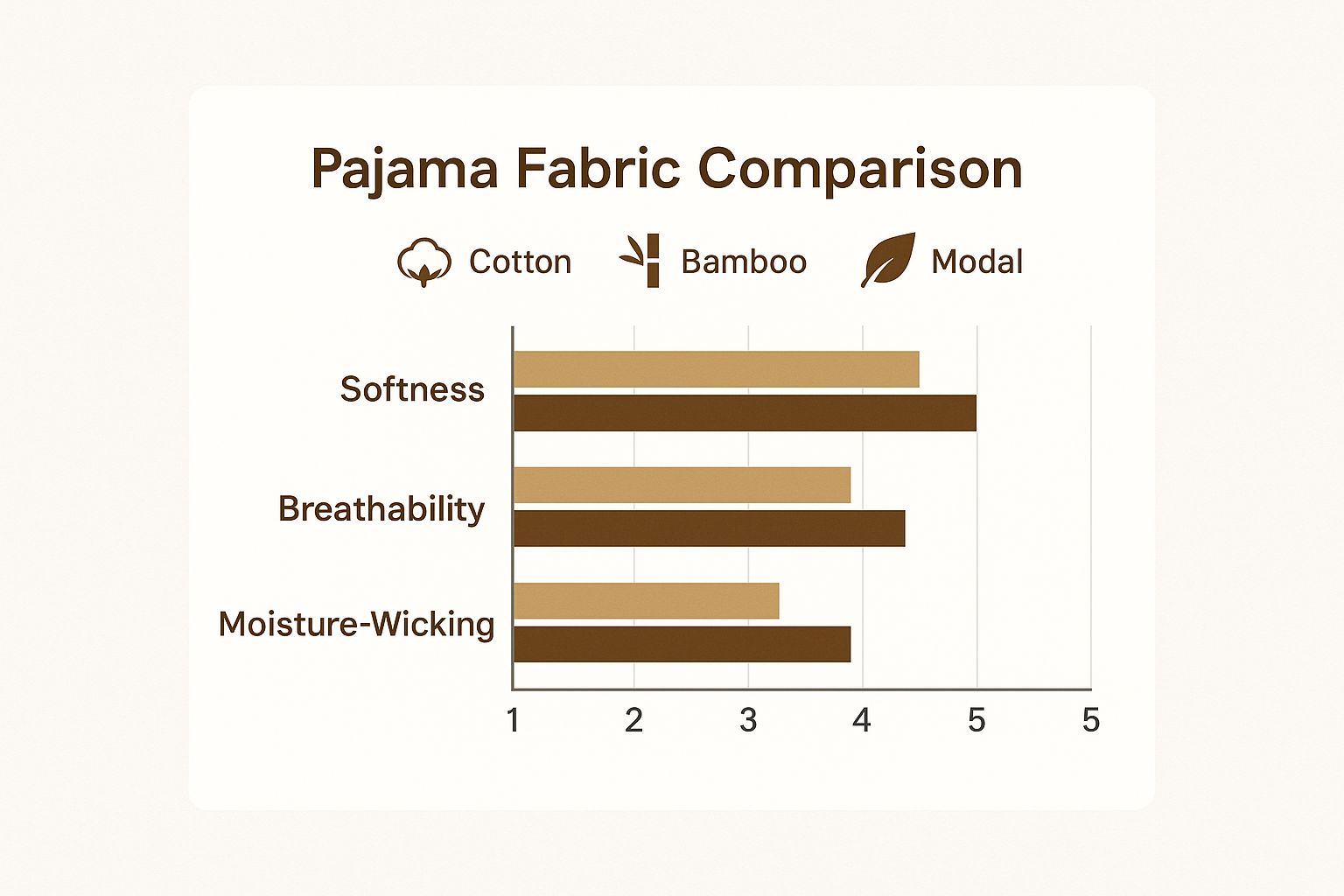 Pajama Fabric Comparison

Cotton Bamboo Modal

Softness

Breathability

Moisture-Wicking

1 2 3 4 5 5